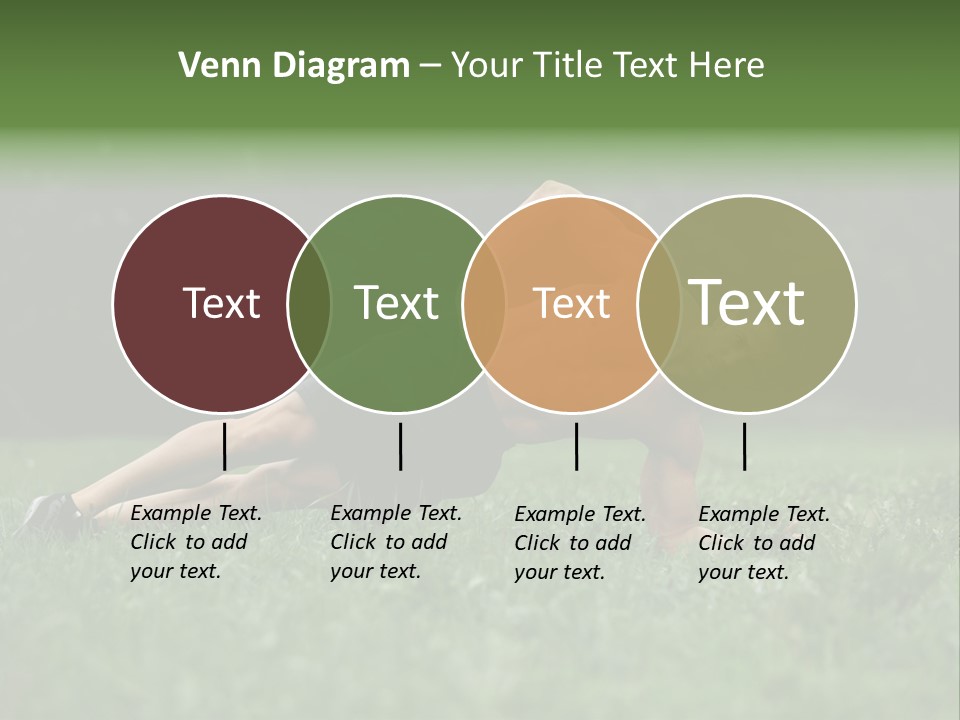 Venn Diagram – Your Title Text Here

Text

Text

Text

Text

Example Text. Click to add your text.

Example Text. Click to add your text.

Example Text. Click to add your text.

Example Text. Click to add your text.